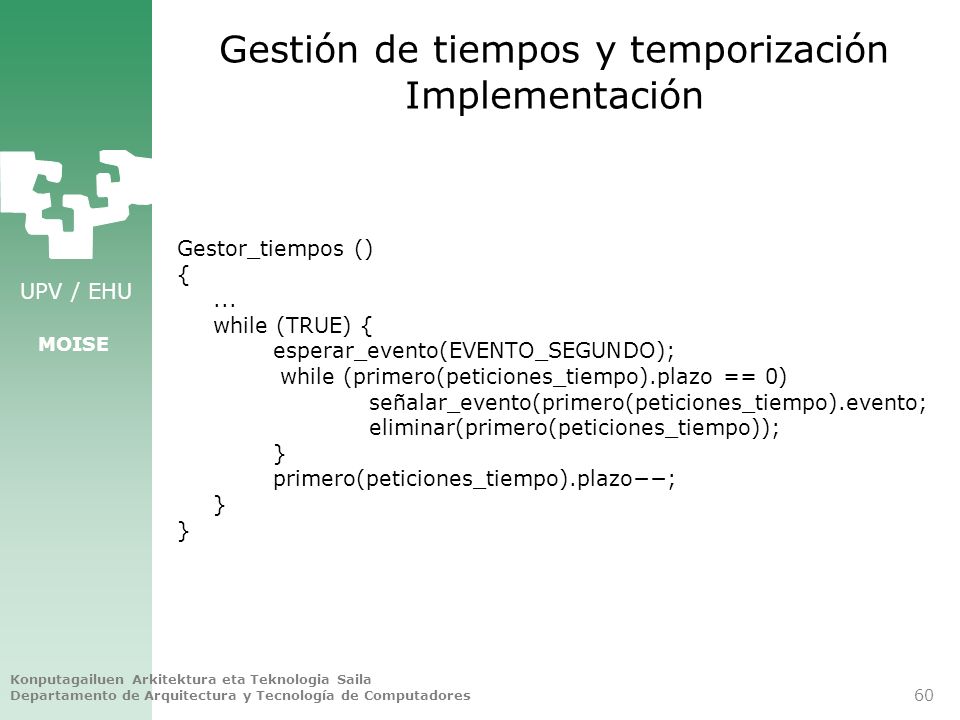 Gestión de tiempos y temporización
Implementación

UPV / EHU

MOISE

Gestor_tiempos ()
{
...
while (TRUE) {
esperar_evento(EVENTO_SEGUNDO);
while (primero(peticiones_tiempo).plazo == 0)
señalar_evento(primero(peticiones_tiempo).evento;
eliminar(primero(peticiones_tiempo));
}
primero(peticiones_tiempo).plazo−−;
}
}

Konputagailuen Arkitektura eta Teknologia Saila
Departamento de Arquitectura y Tecnología de Computadores

60